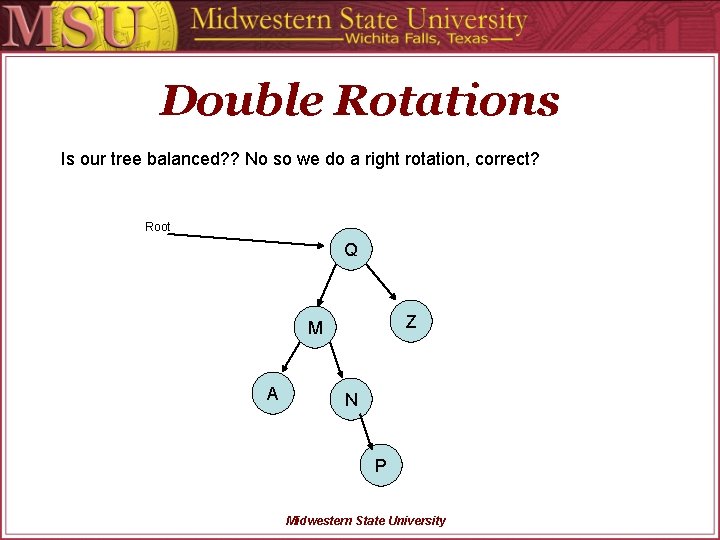 MSU Midwestern State University
Wichita Falls, Texas

Double Rotations

Is our tree balanced?? No so we do a right rotation, correct?

Root

Q

M

Z

A

N

P

Midwestern State University